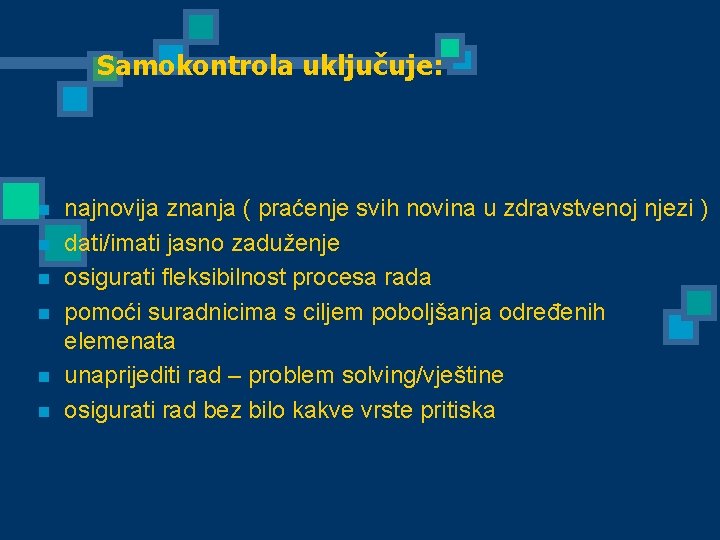 Samokontrola uključuje:

najnovija znanja ( praćenje svih novina u zdravstvenoj njezi )
dati/imati jasno zaduženje
osigurati fleksibilnost procesa rada
pomoći suradnicima s ciljem poboljšanja određenih elemenata
unaprijediti rad – problem solving/vještine
osigurati rad bez bilo kakve vrste pritiska